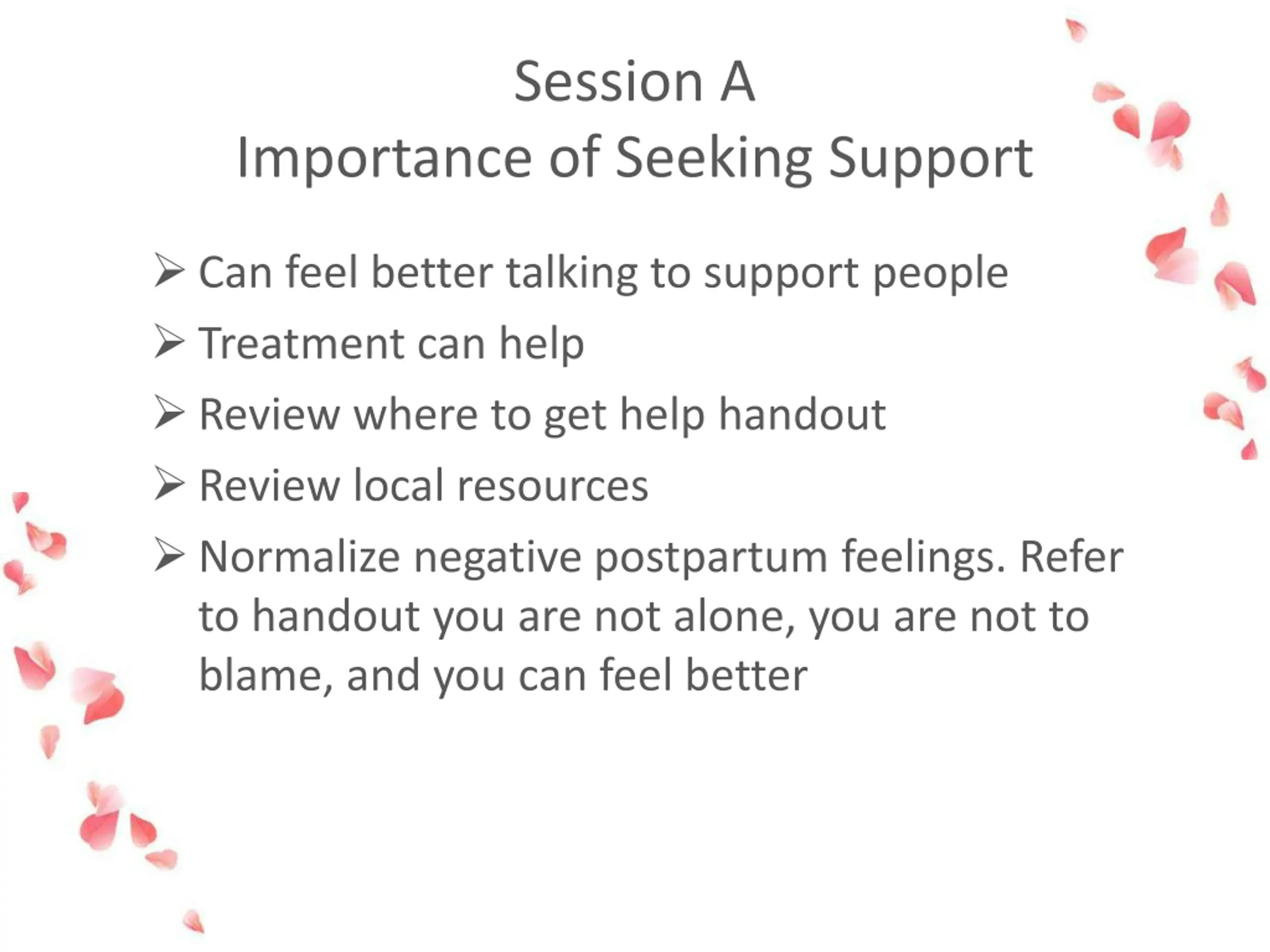 Session A
Importance of Seeking Support

➢ Can feel better talking to support people
➢ Treatment can help
➢ Review where to get help handout
➢ Review local resources
➢ Normalize negative postpartum feelings. Refer to handout you are not alone, you are not to blame, and you can feel better